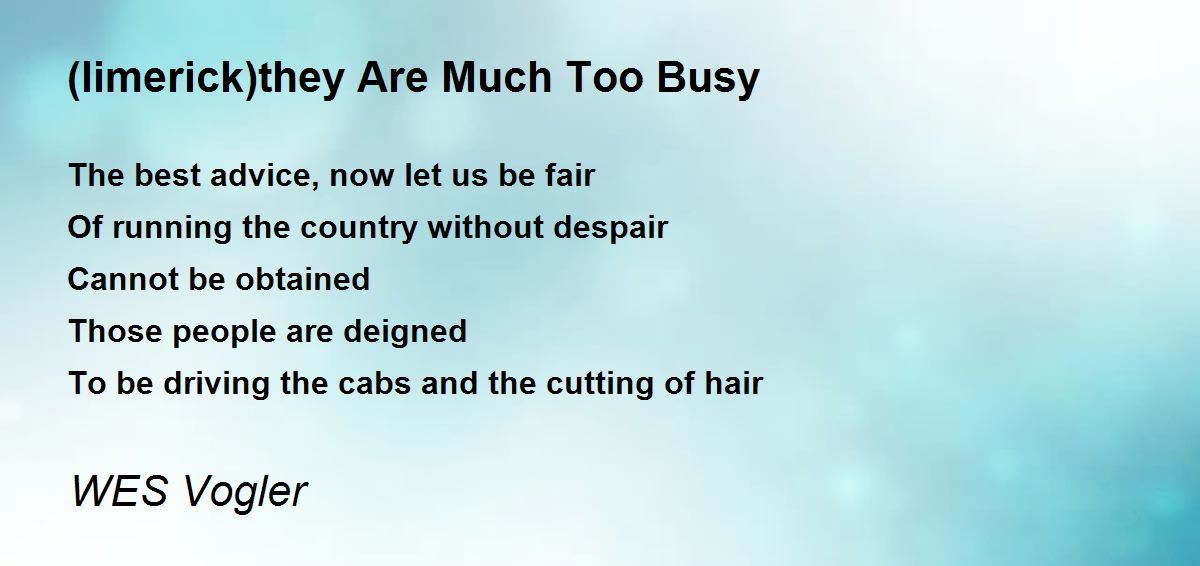 (limerick)they Are Much Too Busy

The best advice, now let us be fair
Of running the country without despair
Cannot be obtained
Those people are deigned
To be driving the cabs and the cutting of hair

WES Vogler